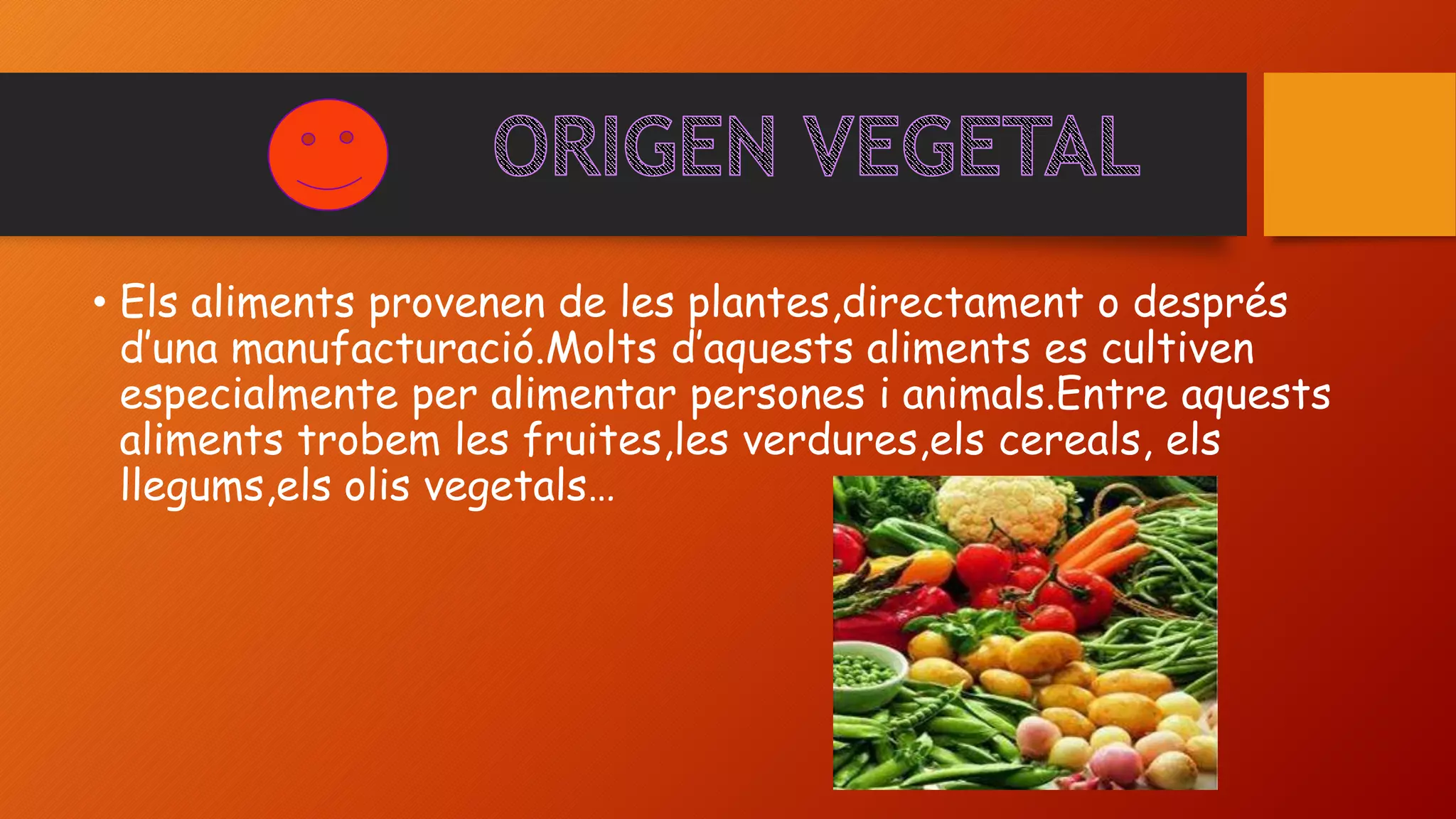 ORIGEN VEGETAL

• Els aliments provenen de les plantes,directament o després d'una manufacturació.Molts d'aquests aliments es cultiven especialmente per alimentar persones i animals.Entre aquests aliments trobem les fruites,les verdures,els cereals, els llegums,els olis vegetals…